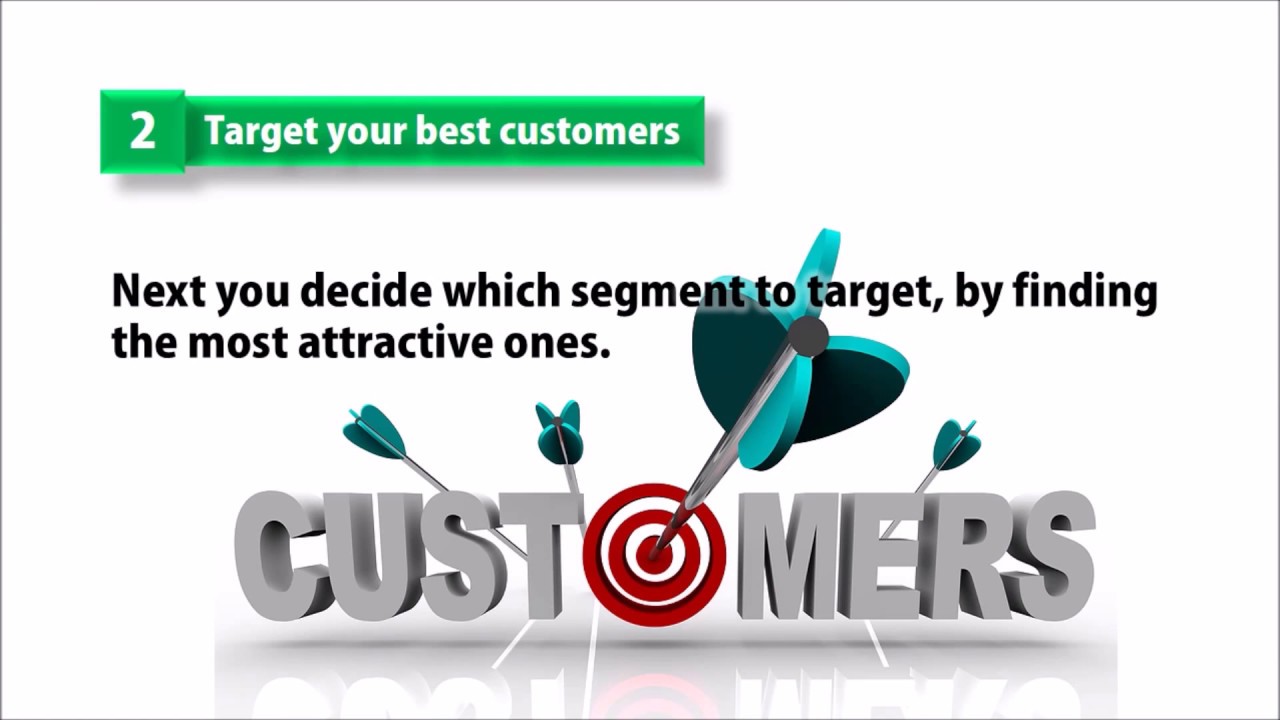 2 Target your best customers

Next you decide which segment to target, by finding the most attractive ones.

CUSTOMERS